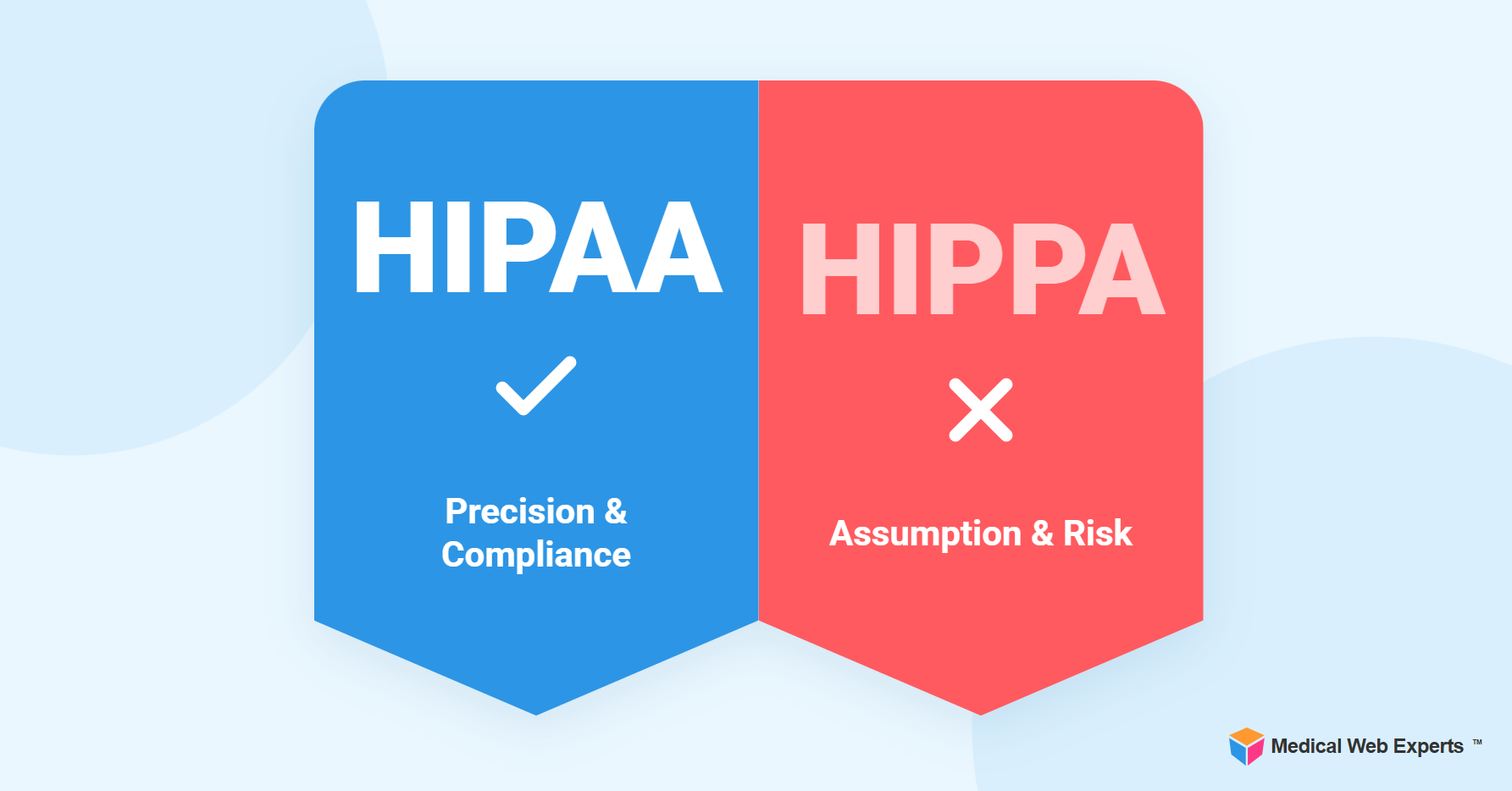 HIPAA

Precision & Compliance

HIPPA

Assumption & Risk

Medical Web Experts ™